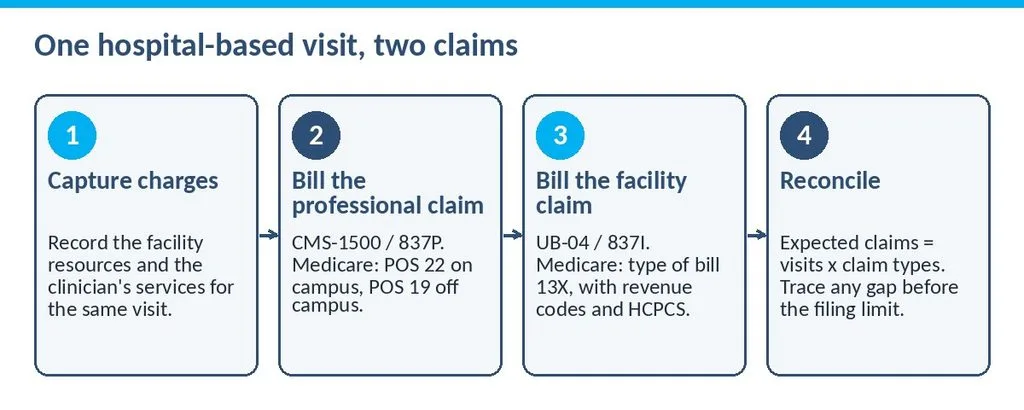 One hospital-based visit, two claims

1

Capture charges

Record the facility resources and the clinician's services for the same visit.

2

Bill the professional claim

CMS-1500 / 837P. Medicare: POS 22 on campus, POS 19 off campus.

3

Bill the facility claim

UB-04 / 837I. Medicare: type of bill 13X, with revenue codes and HCPCS.

4

Reconcile

Expected claims = visits x claim types. Trace any gap before the filing limit.